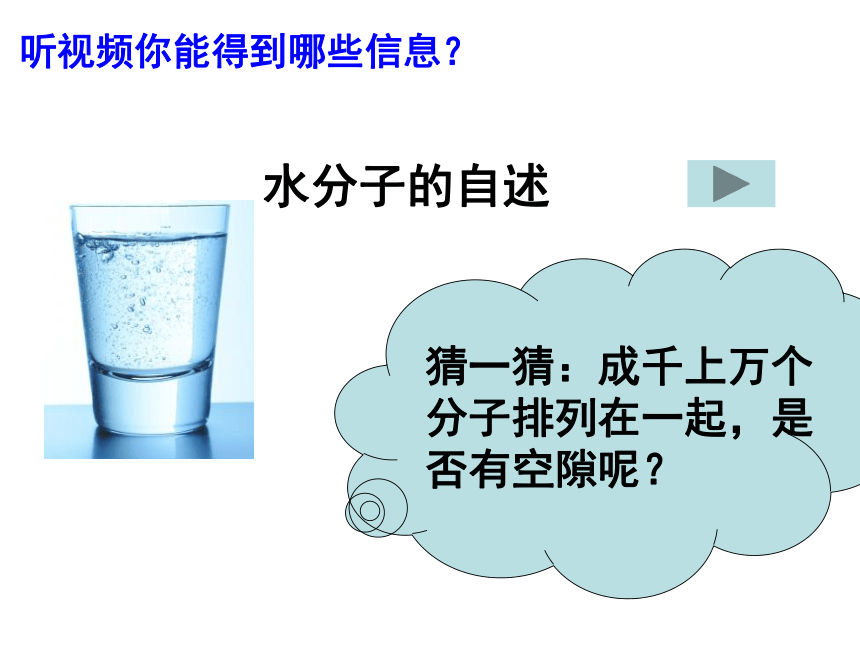 听视频你能得到哪些信息？

水分子的自述

猜一猜：成千上万个分子排列在一起，是否有空隙呢？